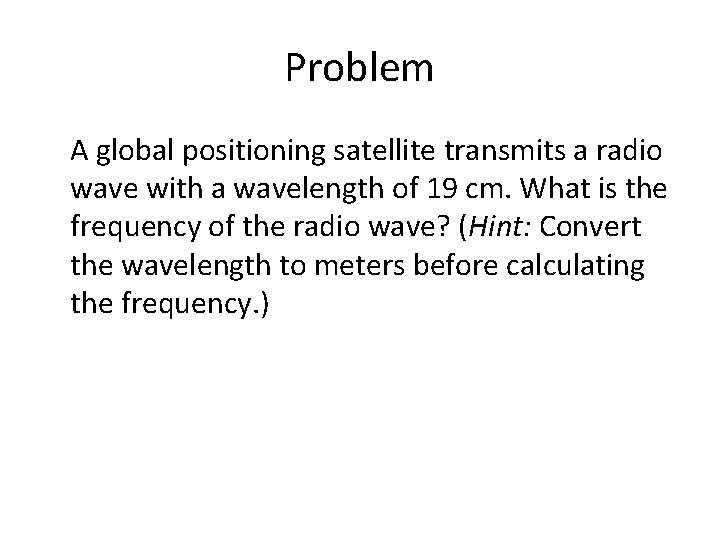 Problem

A global positioning satellite transmits a radio wave with a wavelength of 19 cm. What is the frequency of the radio wave? (Hint: Convert the wavelength to meters before calculating the frequency.)